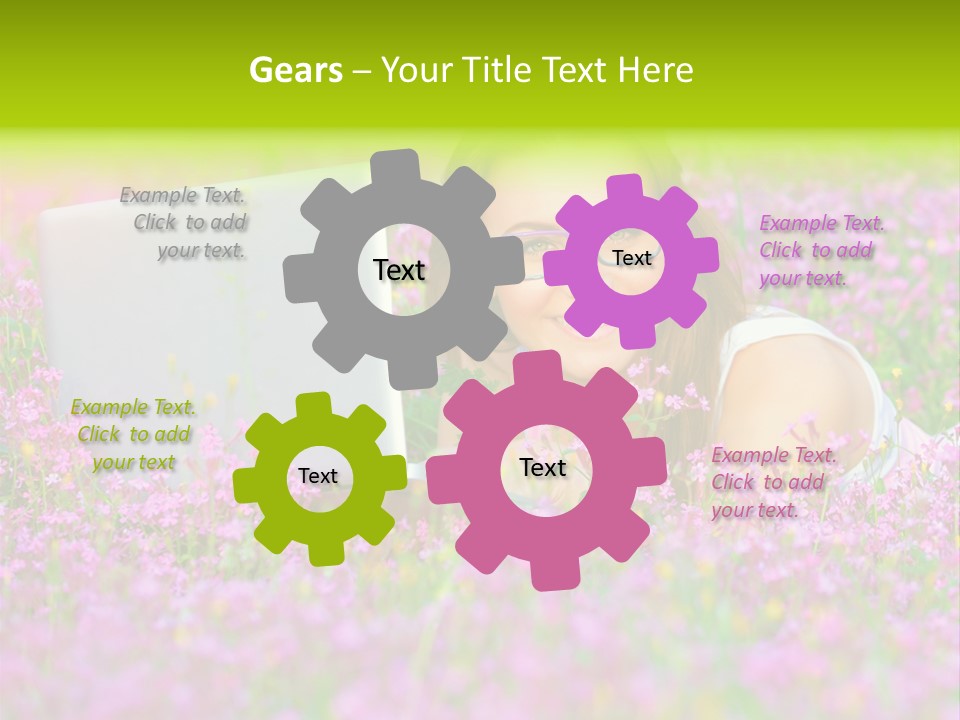 Gears – Your Title Text Here

Example Text. Click to add your text.

Text

Text

Example Text. Click to add your text.

Example Text. Click to add your text

Text

Text

Example Text. Click to add your text.